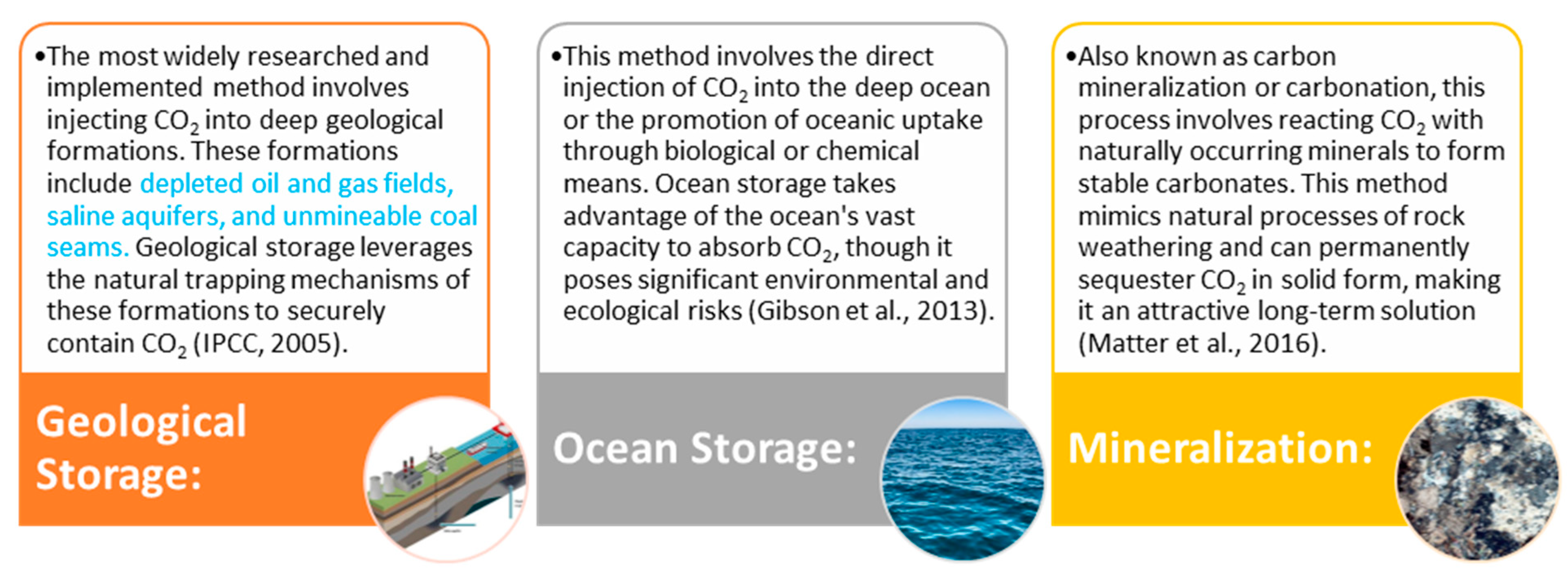 •The most widely researched and implemented method involves injecting $CO_2$ into deep geological formations. These formations include depleted oil and gas fields, saline aquifers, and unmineable coal seams. Geological storage leverages the natural trapping mechanisms of these formations to securely contain $CO_2$ (IPCC, 2005).

Geological Storage:

•This method involves the direct injection of $CO_2$ into the deep ocean or the promotion of oceanic uptake through biological or chemical means. Ocean storage takes advantage of the ocean's vast capacity to absorb $CO_2$, though it poses significant environmental and ecological risks (Gibson et al., 2013).

Ocean Storage:

•Also known as carbon mineralization or carbonation, this process involves reacting $CO_2$ with naturally occurring minerals to form stable carbonates. This method mimics natural processes of rock weathering and can permanently sequester $CO_2$ in solid form, making it an attractive long-term solution (Matter et al., 2016).

Mineralization: